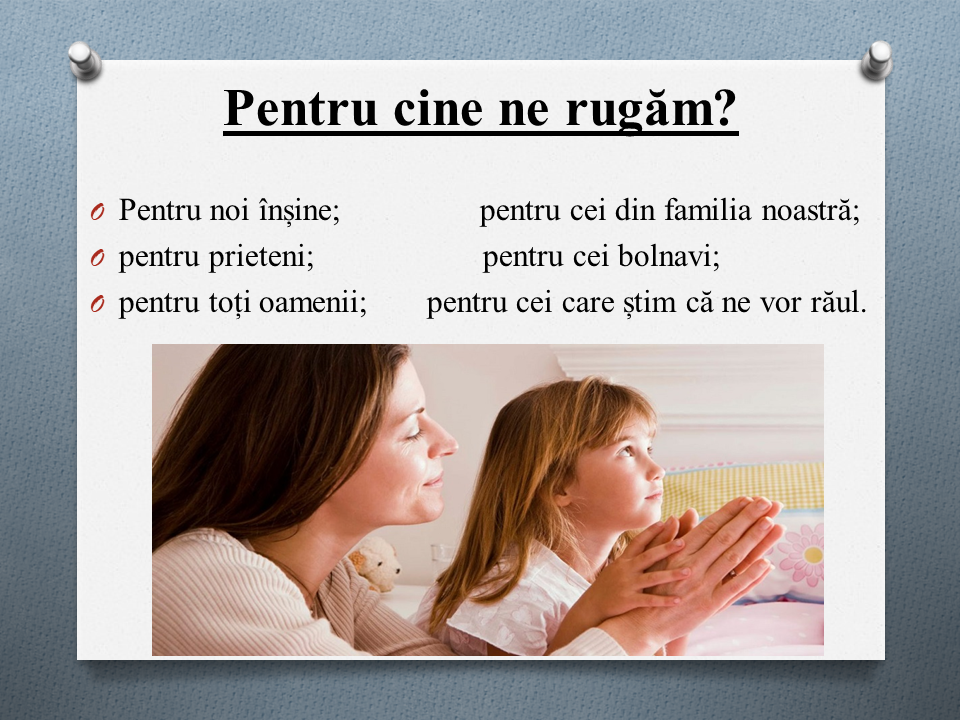 Pentru cine ne rugăm?

O Pentru noi înșine; pentru cei din familia noastră;
O pentru prieteni; pentru cei bolnavi;
O pentru toți oamenii; pentru cei care știm că ne vor răul.